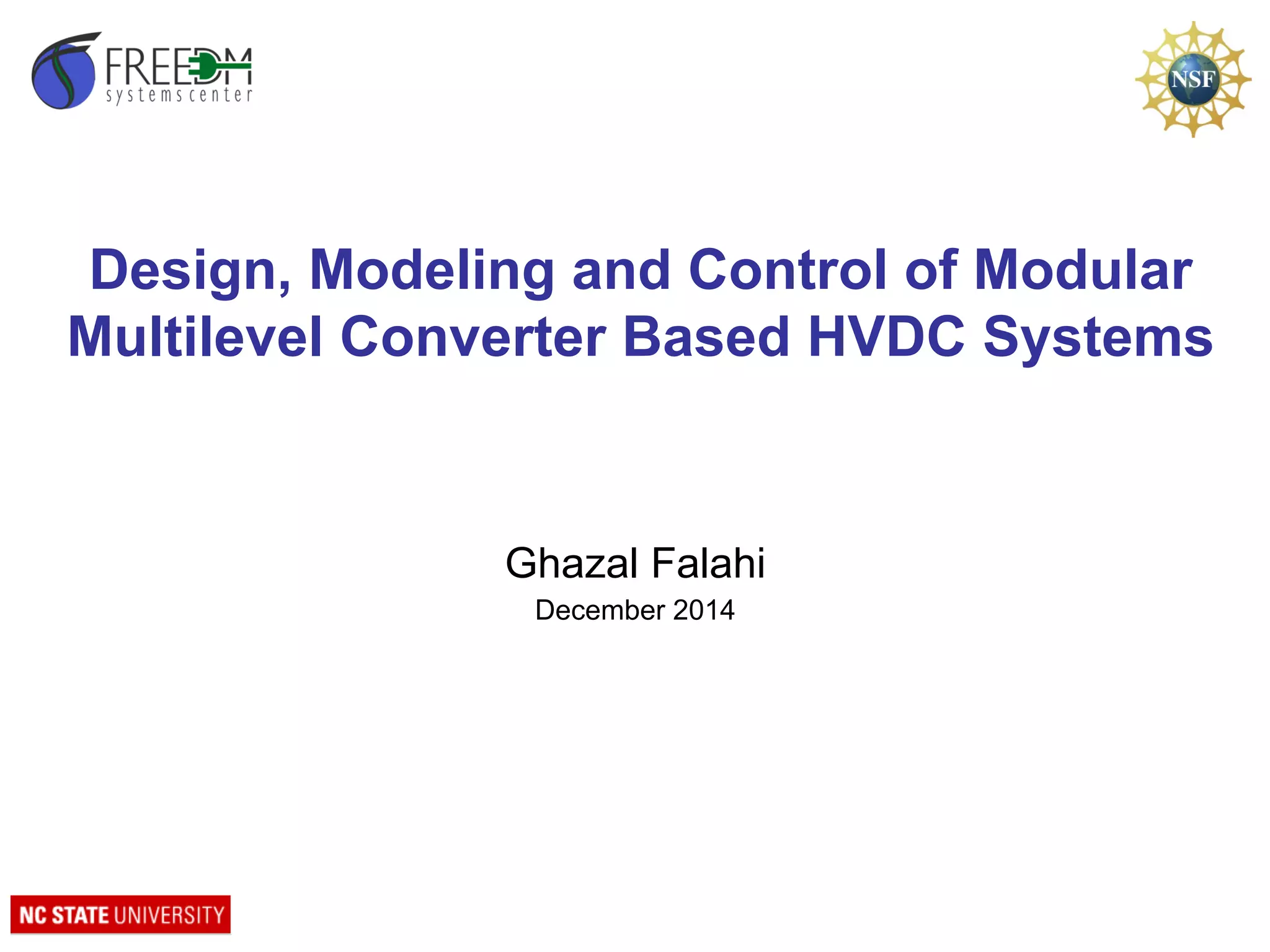 FREEDM
systems center

NSF

Design, Modeling and Control of Modular Multilevel Converter Based HVDC Systems

Ghazal Falahi

December 2014

NC STATE UNIVERSITY